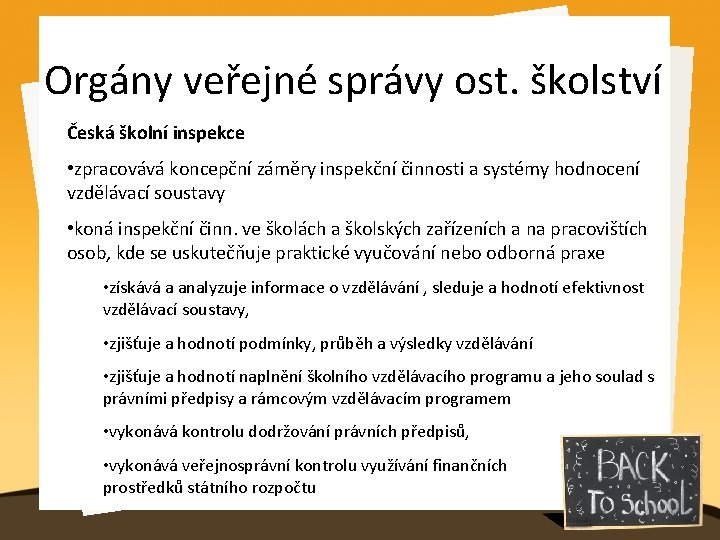 Orgány veřejné správy ost. školství

Česká školní inspekce

•zpracovává koncepční záměry inspekční činnosti a systémy hodnocení vzdělávací soustavy

•koná inspekční činn. ve školách a školských zařízeních a na pracovištích osob, kde se uskutečňuje praktické vyučování nebo odborná praxe

•získává a analyzuje informace o vzdělávání , sleduje a hodnotí efektivnost vzdělávací soustavy,

•zjišťuje a hodnotí podmínky, průběh a výsledky vzdělávání

•zjišťuje a hodnotí naplnění školního vzdělávacího programu a jeho soulad s právními předpisy a rámcovým vzdělávacím programem

•vykonává kontrolu dodržování právních předpisů,

•vykonává veřejnosprávní kontrolu využívání finančních prostředků státního rozpočtu

BACK To School